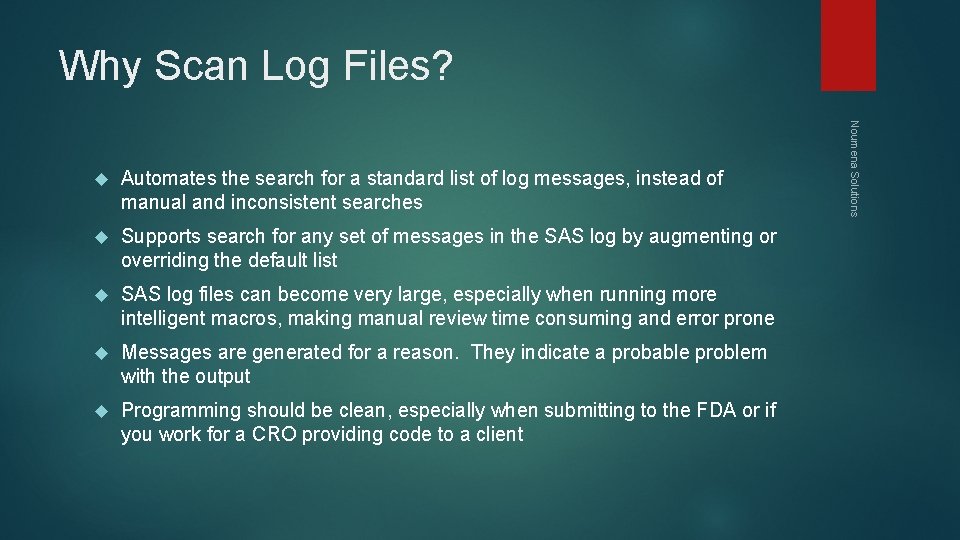 Why Scan Log Files?

Noumena Solutions

Automates the search for a standard list of log messages, instead of manual and inconsistent searches

Supports search for any set of messages in the SAS log by augmenting or overriding the default list

SAS log files can become very large, especially when running more intelligent macros, making manual review time consuming and error prone

Messages are generated for a reason. They indicate a probable problem with the output

Programming should be clean, especially when submitting to the FDA or if you work for a CRO providing code to a client